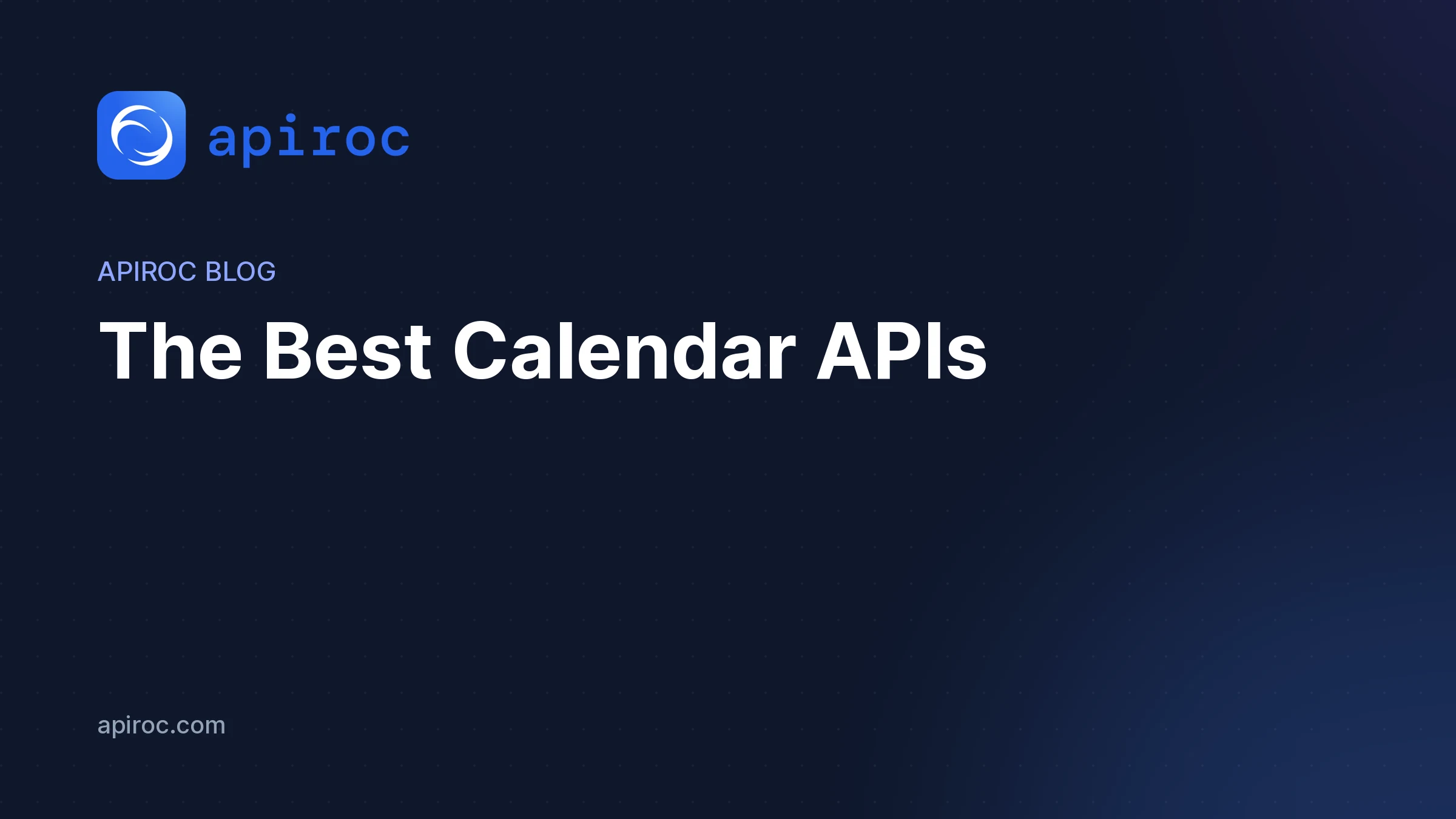 apiroc

APIROC BLOG

The Best Calendar APIs

apiroc.com